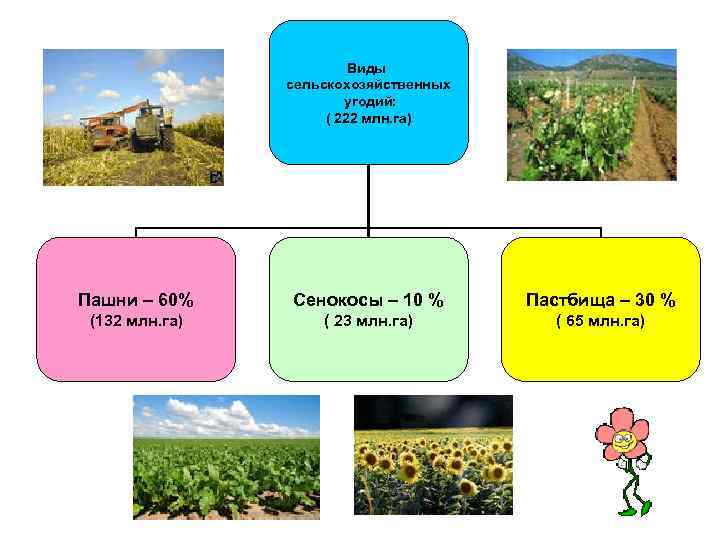 Виды сельскохозяйственных угодий:
( 222 млн.га)

Пашни – 60%
(132 млн.га)

Сенокосы – 10 %
( 23 млн.га)

Пастбища – 30 %
( 65 млн.га)